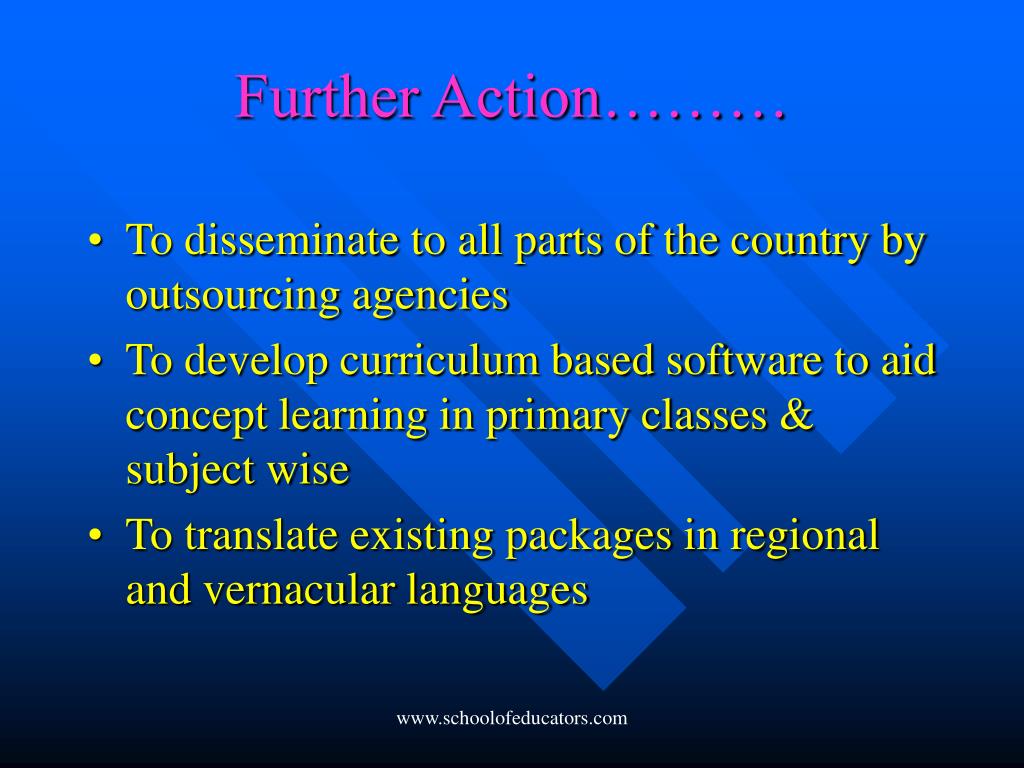 Further Action………

• To disseminate to all parts of the country by outsourcing agencies
• To develop curriculum based software to aid concept learning in primary classes & subject wise
• To translate existing packages in regional and vernacular languages

www.schoolofeducators.com